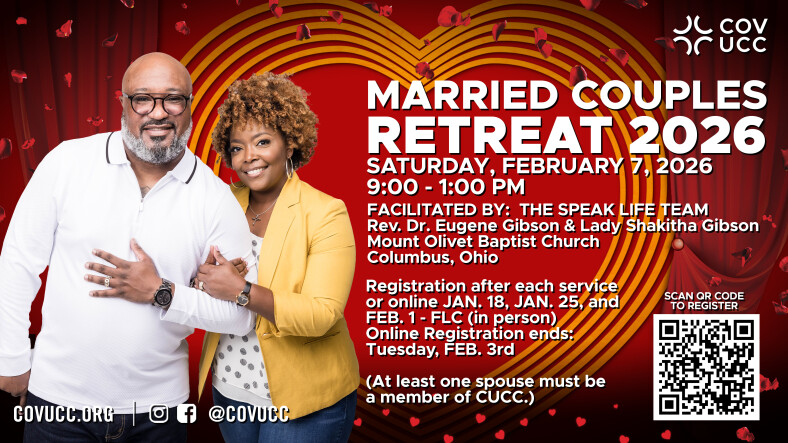 COV UCC

MARRIED COUPLES RETREAT 2026

SATURDAY, FEBRUARY 7, 2026
9:00 - 1:00 PM

FACILITATED BY: THE SPEAK LIFE TEAM
Rev. Dr. Eugene Gibson & Lady Shakitha Gibson
Mount Olivet Baptist Church
Columbus, Ohio

Registration after each service or online JAN. 18, JAN. 25, and FEB. 1 - FLC (in person)
Online Registration ends: Tuesday, FEB. 3rd

(At least one spouse must be a member of CUCC.)

SCAN QR CODE TO REGISTER

COVUCC.ORG | @COVUCC